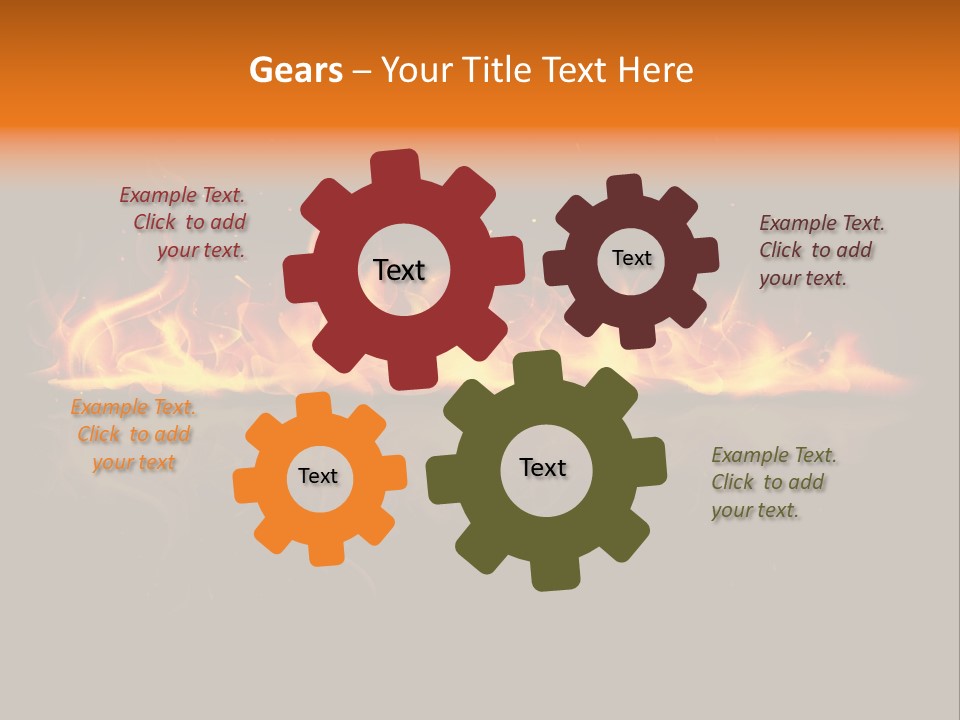 Gears – Your Title Text Here

Example Text.
Click to add
your text.

Text

Text

Example Text.
Click to add
your text.

Example Text.
Click to add
your text

Text

Text

Example Text.
Click to add
your text.